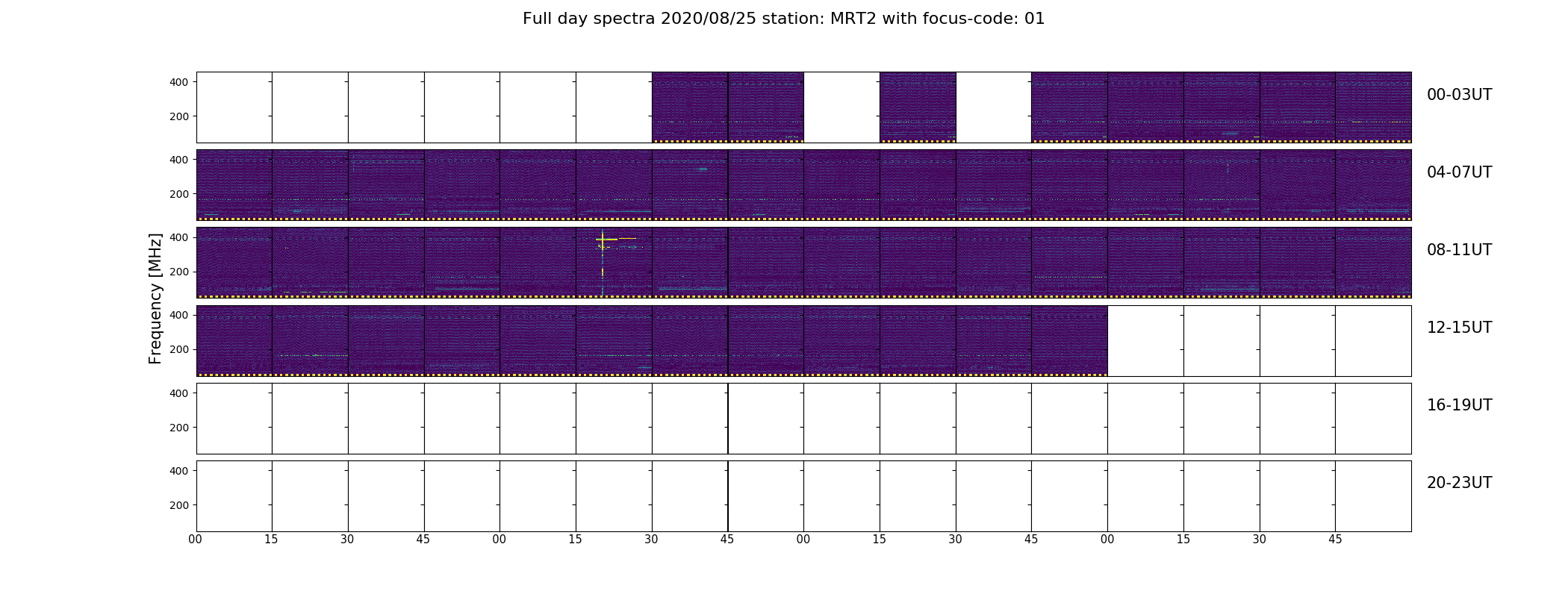 Full day spectra 2020/08/25 station: MRT2 with focus-code: 01

Frequency [MHz]

400
200
00-03UT

400
200
04-07UT

400
200
08-11UT

400
200
12-15UT

400
200
16-19UT

400
200
20-23UT

00 15 30 45 00 15 30 45 00 15 30 45 00 15 30 45